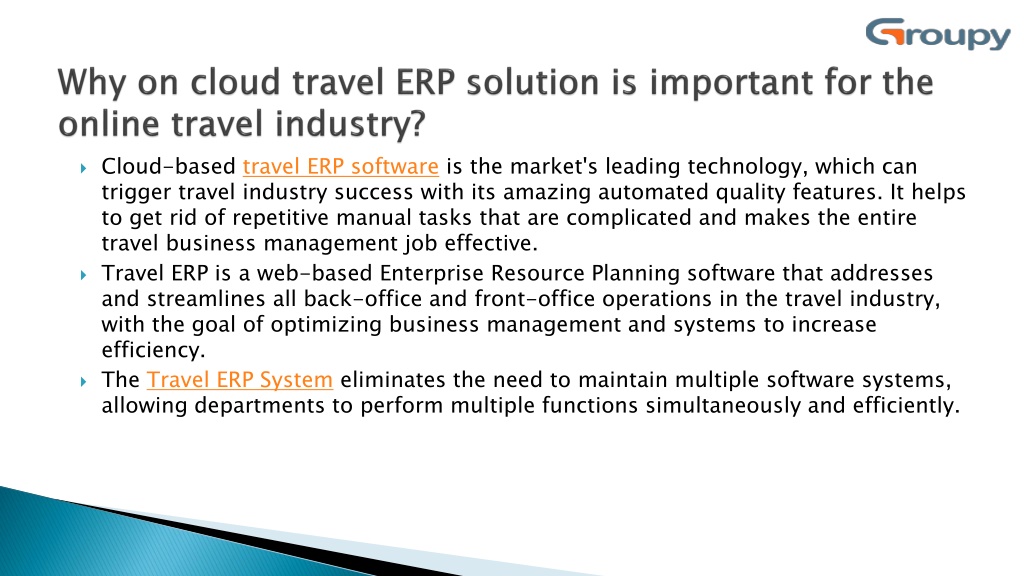 Groupy

Why on cloud travel ERP solution is important for the online travel industry?

Cloud-based travel ERP software is the market's leading technology, which can trigger travel industry success with its amazing automated quality features. It helps to get rid of repetitive manual tasks that are complicated and makes the entire travel business management job effective.

Travel ERP is a web-based Enterprise Resource Planning software that addresses and streamlines all back-office and front-office operations in the travel industry, with the goal of optimizing business management and systems to increase efficiency.

The Travel ERP System eliminates the need to maintain multiple software systems, allowing departments to perform multiple functions simultaneously and efficiently.